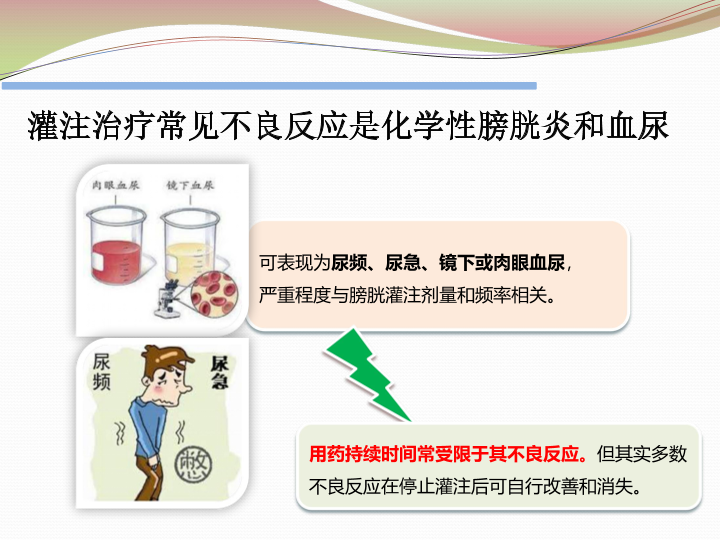 灌注治疗常见不良反应是化学性膀胱炎和血尿

肉眼血尿

镜下血尿

可表现为尿频、尿急、镜下或肉眼血尿，严重程度与膀胱灌注剂量和频率相关。

尿频

尿急

憋

用药持续时间常受限于其不良反应。但其实多数不良反应在停止灌注后可自行改善和消失。